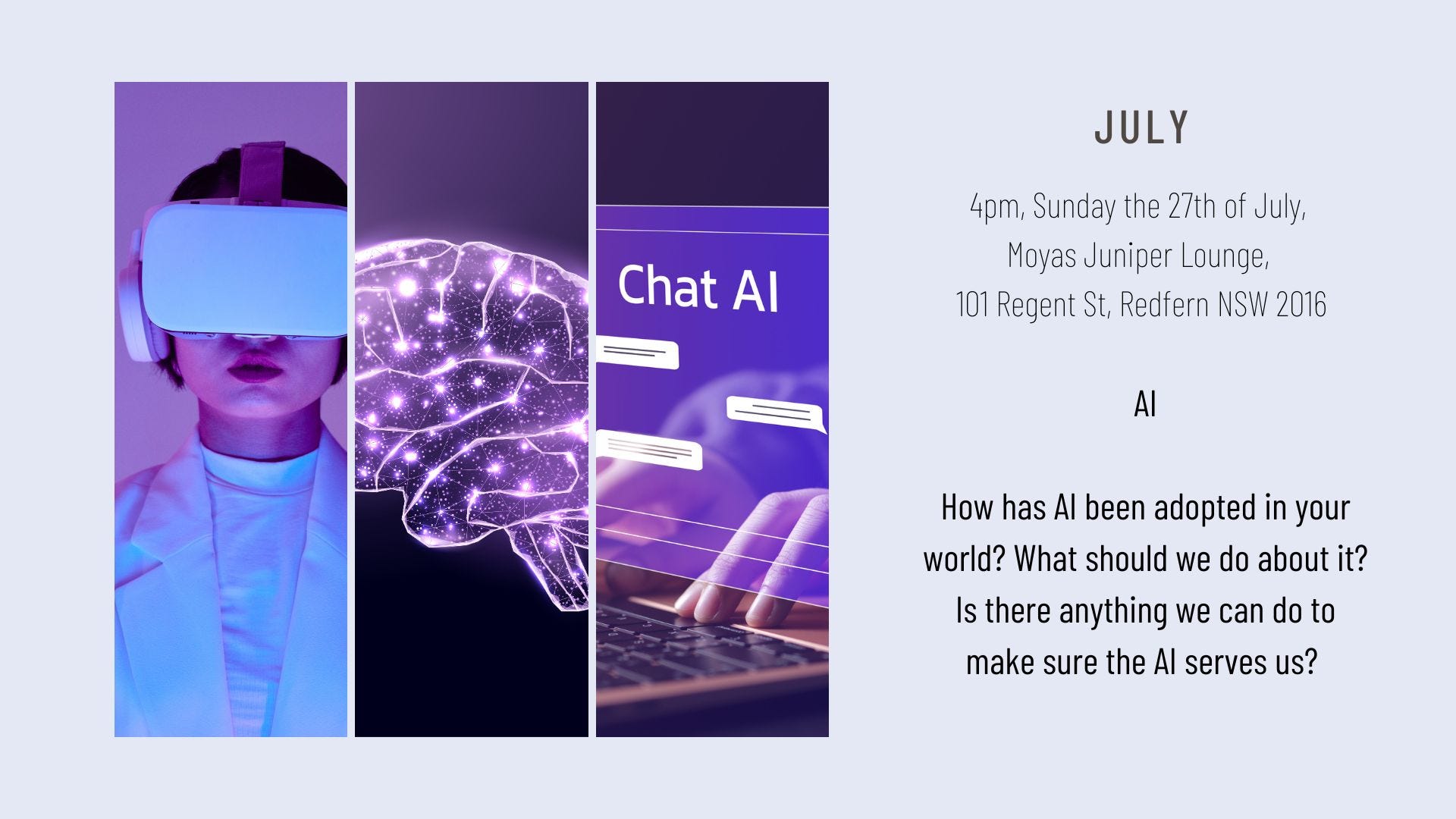 Chat AI

JULY

4pm, Sunday the 27th of July,
Moyas Juniper Lounge,
101 Regent St, Redfern NSW 2016

AI

How has AI been adopted in your world? What should we do about it? Is there anything we can do to make sure the AI serves us?